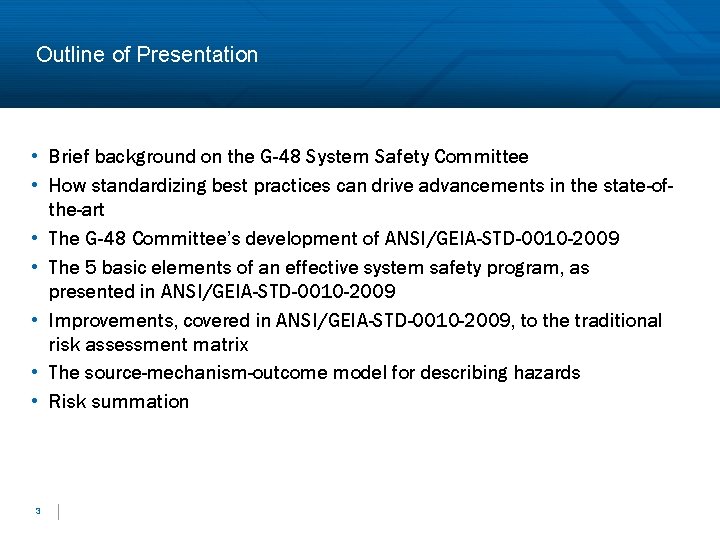 Outline of Presentation

• Brief background on the G-48 System Safety Committee
• How standardizing best practices can drive advancements in the state-of-the-art
• The G-48 Committee's development of ANSI/GEIA-STD-0010-2009
• The 5 basic elements of an effective system safety program, as presented in ANSI/GEIA-STD-0010-2009
• Improvements, covered in ANSI/GEIA-STD-0010-2009, to the traditional risk assessment matrix
• The source-mechanism-outcome model for describing hazards
• Risk summation

3